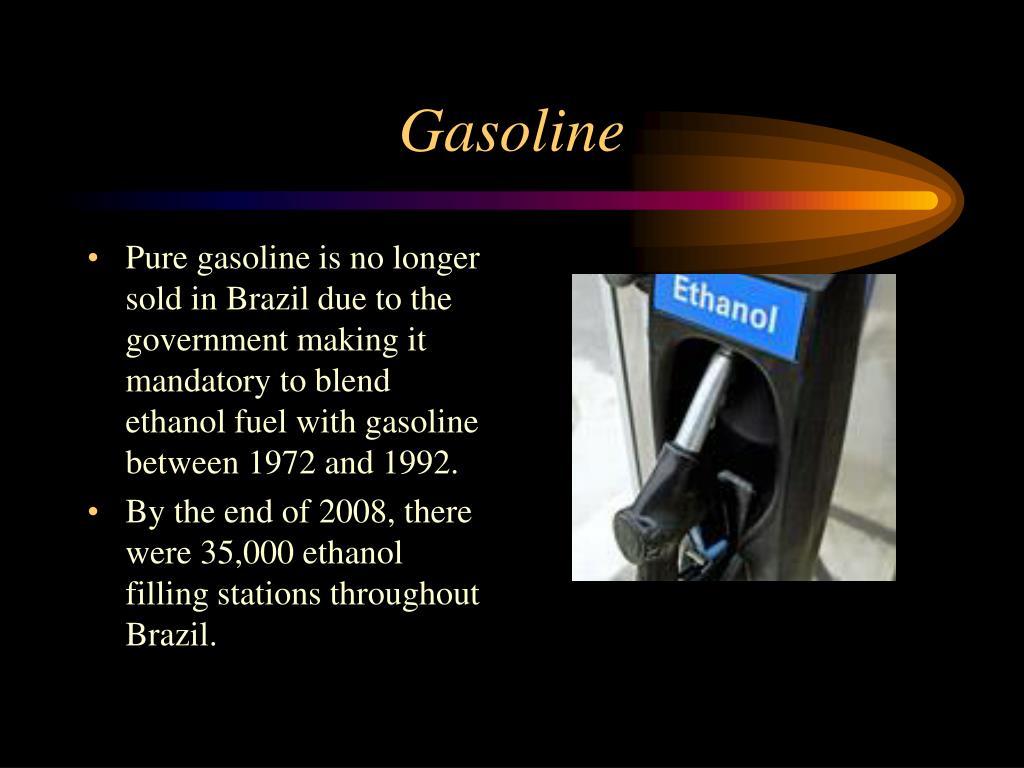 Gasoline

• Pure gasoline is no longer sold in Brazil due to the government making it mandatory to blend ethanol fuel with gasoline between 1972 and 1992.
• By the end of 2008, there were 35,000 ethanol filling stations throughout Brazil.

Ethanol